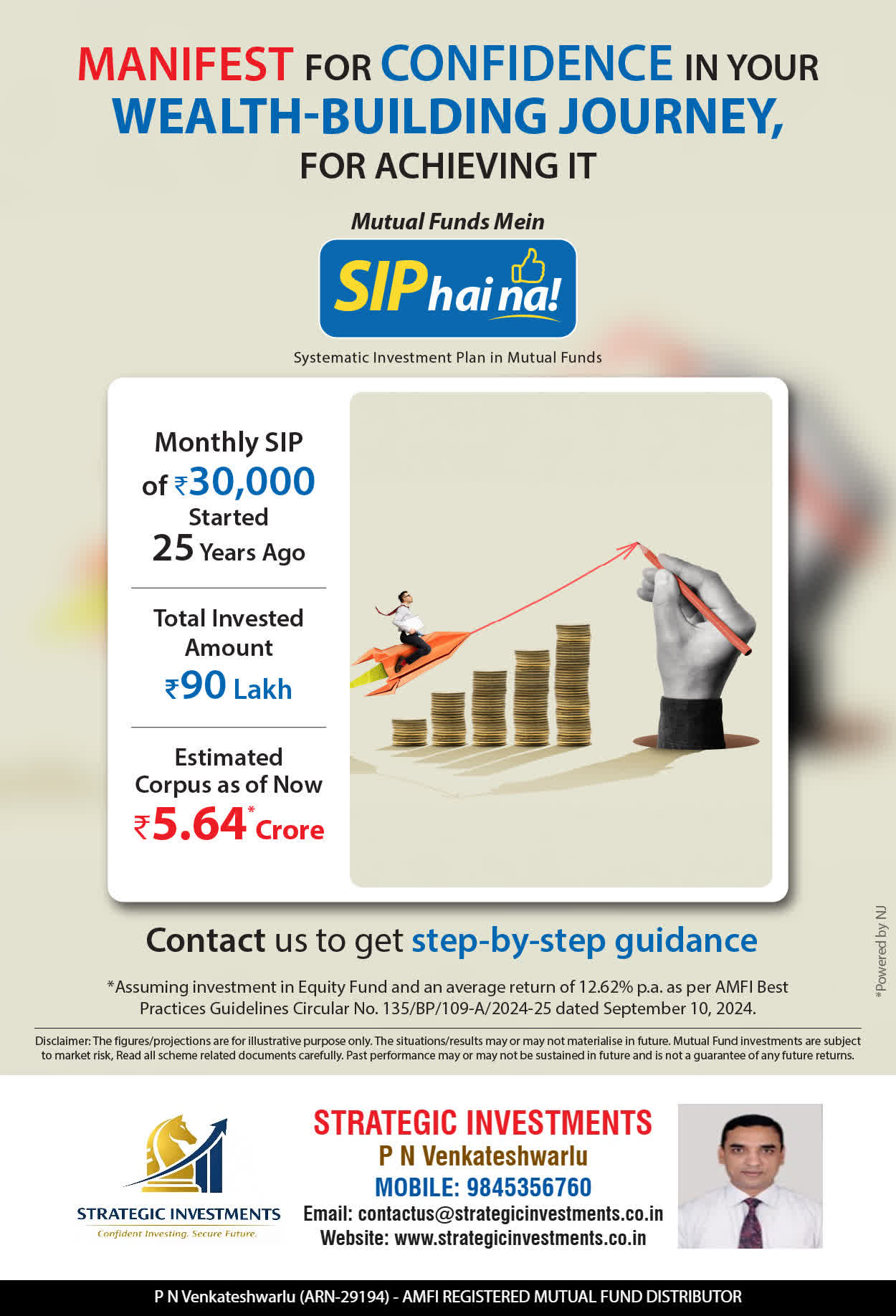 MANIFEST FOR CONFIDENCE IN YOUR WEALTH-BUILDING JOURNEY, FOR ACHIEVING IT

Mutual Funds Mein

SIP hai na!

Systematic Investment Plan in Mutual Funds

Monthly SIP of ₹30,000 Started 25 Years Ago

Total Invested Amount ₹90 Lakh

Estimated Corpus as of Now ₹5.64* Crore

Contact us to get step-by-step guidance

*Assuming investment in Equity Fund and an average return of 12.62% p.a. as per AMFI Best Practices Guidelines Circular No. 135/BP/109-A/2024-25 dated September 10, 2024.

*Powered by NJ

Disclaimer: The figures/projections are for illustrative purpose only. The situations/results may or may not materialise in future. Mutual Fund investments are subject to market risk, Read all scheme related documents carefully. Past performance may or may not be sustained in future and is not a guarantee of any future returns.

STRATEGIC INVESTMENTS
Confident Investing. Secure Future.

STRATEGIC INVESTMENTS
P N Venkateshwarlu
MOBILE: 9845356760
Email: contactus@strategicinvestments.co.in
Website: www.strategicinvestments.co.in

P N Venkateshwarlu (ARN-29194) - AMFI REGISTERED MUTUAL FUND DISTRIBUTOR